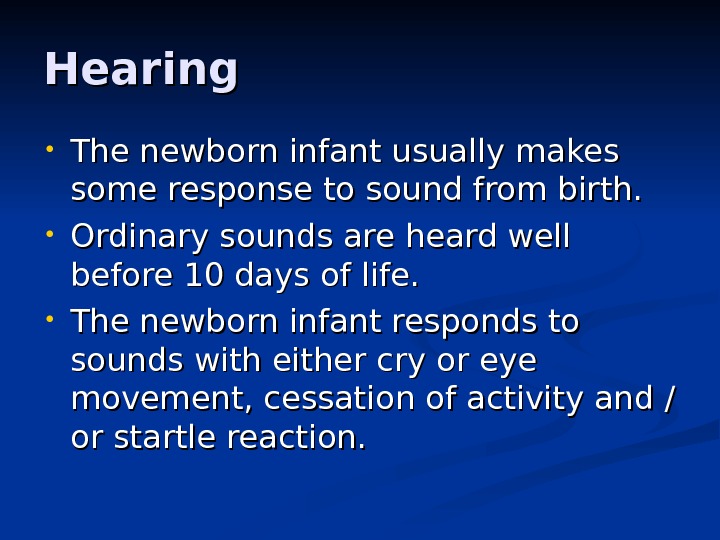 Hearing

• The newborn infant usually makes some response to sound from birth.

• Ordinary sounds are heard well before 10 days of life.

• The newborn infant responds to sounds with either cry or eye movement, cessation of activity and / or startle reaction.